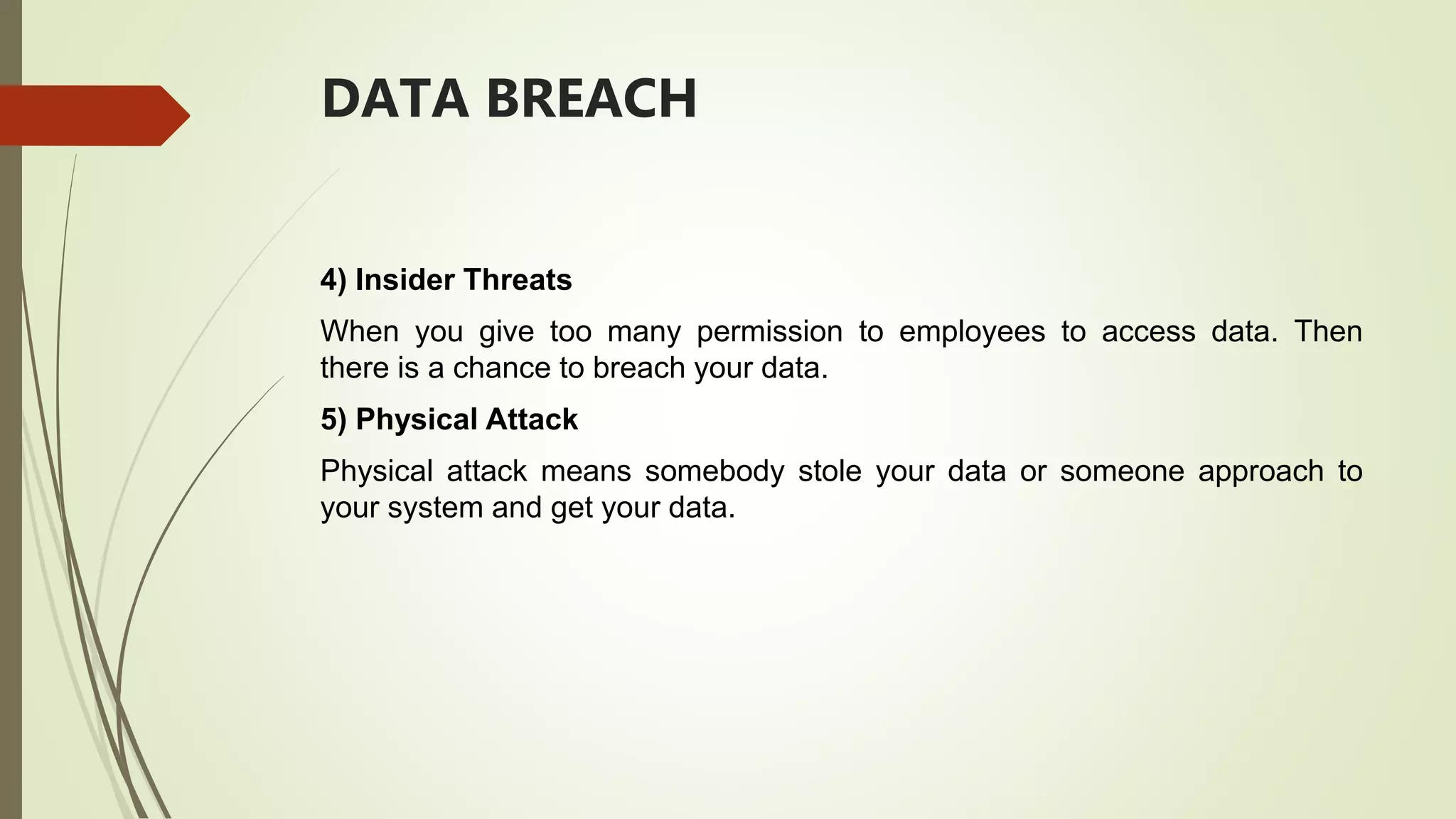 DATA BREACH

4) Insider Threats

When you give too many permission to employees to access data. Then there is a chance to breach your data.

5) Physical Attack

Physical attack means somebody stole your data or someone approach to your system and get your data.